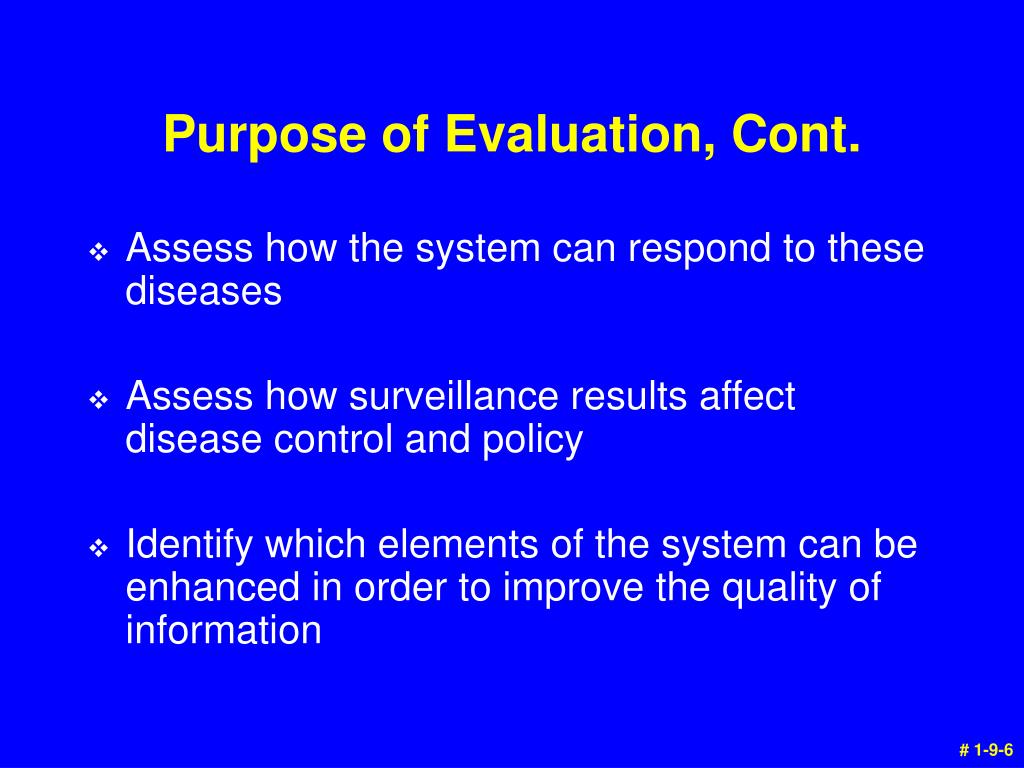 Purpose of Evaluation, Cont.

❖ Assess how the system can respond to these diseases

❖ Assess how surveillance results affect disease control and policy

❖ Identify which elements of the system can be enhanced in order to improve the quality of information

# 1-9-6